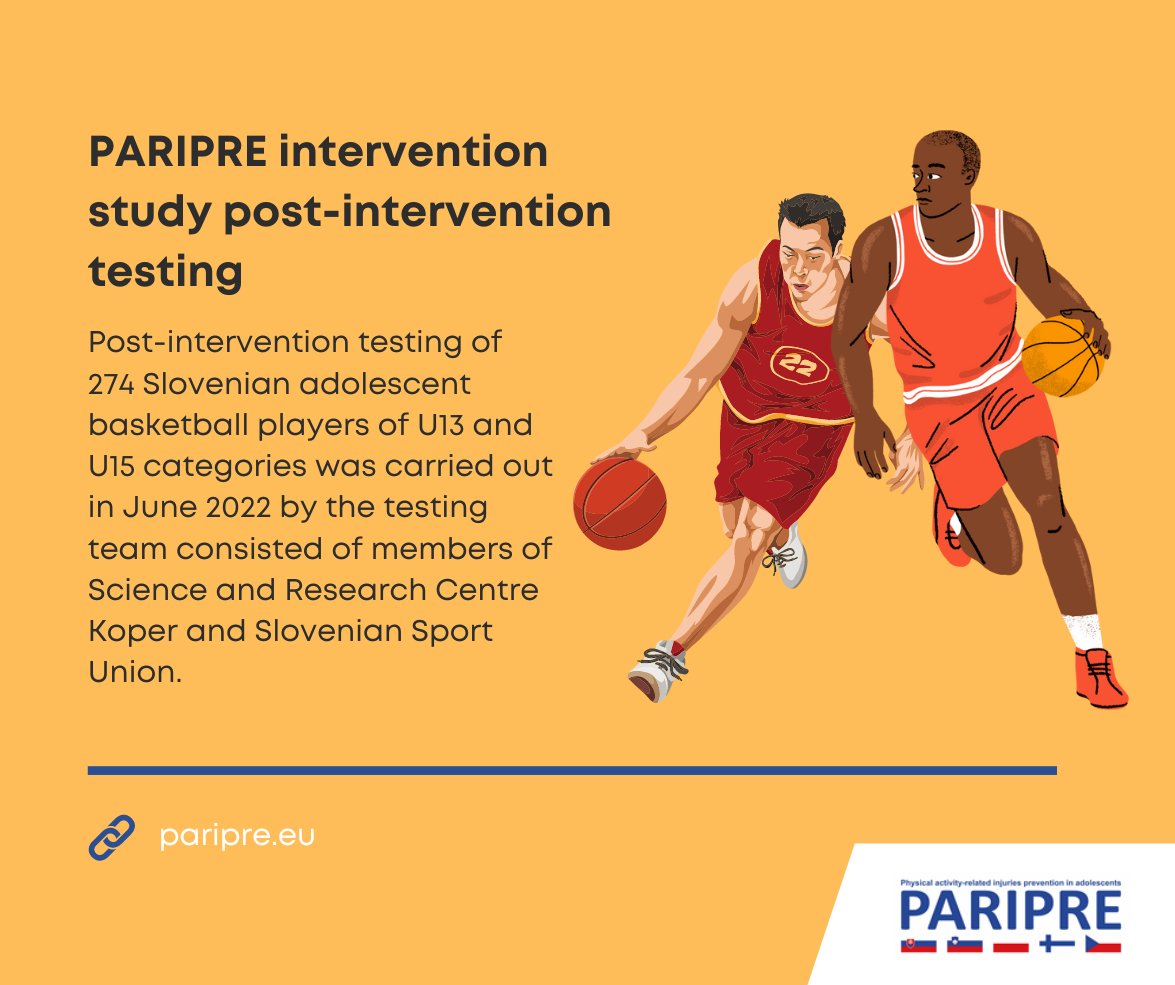 PARIPRE intervention study post-intervention testing

Post-intervention testing of 274 Slovenian adolescent basketball players of U13 and U15 categories was carried out in June 2022 by the testing team consisted of members of Science and Research Centre Koper and Slovenian Sport Union.

22

paripre.eu

Physical activity-related injuries prevention in adolescents
PARIPRE